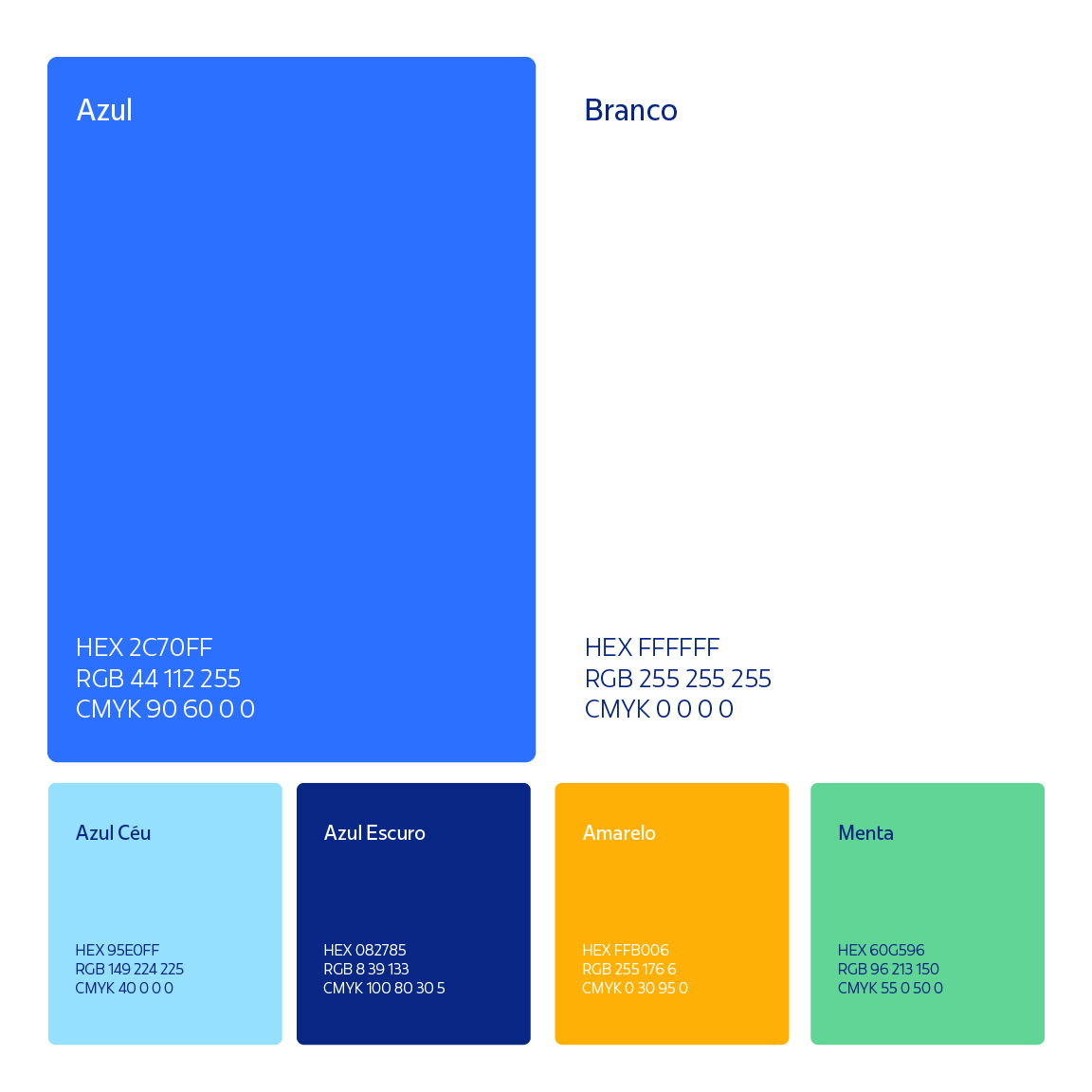 Azul

HEX 2C70FF
RGB 44 112 255
CMYK 90 60 0 0

Branco

HEX FFFFFF
RGB 255 255 255
CMYK 0 0 0 0

Azul Céu

HEX 95E0FF
RGB 149 224 225
CMYK 40 0 0 0

Azul Escuro

HEX 082785
RGB 8 39 133
CMYK 100 80 30 5

Amarelo

HEX FFB006
RGB 255 176 6
CMYK 0 30 95 0

Menta

HEX 60G596
RGB 96 213 150
CMYK 55 0 50 0